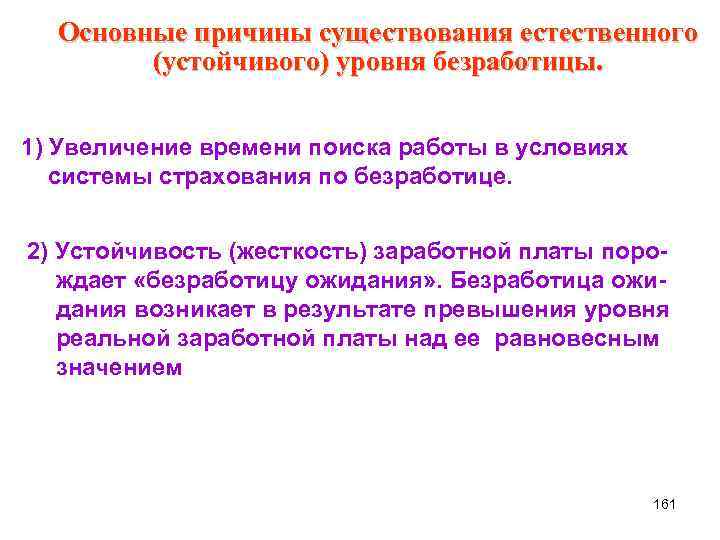 Основные причины существования естественного (устойчивого) уровня безработицы.

1) Увеличение времени поиска работы в условиях системы страхования по безработице.

2) Устойчивость (жесткость) заработной платы порождает «безработицу ожидания». Безработица ожидания возникает в результате превышения уровня реальной заработной платы над ее равновесным значением

161